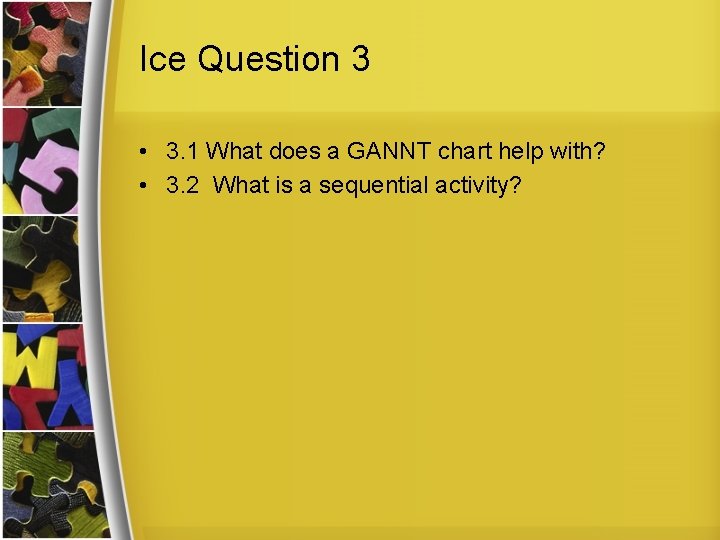 Ice Question 3

• 3.1 What does a GANNT chart help with?
• 3.2 What is a sequential activity?